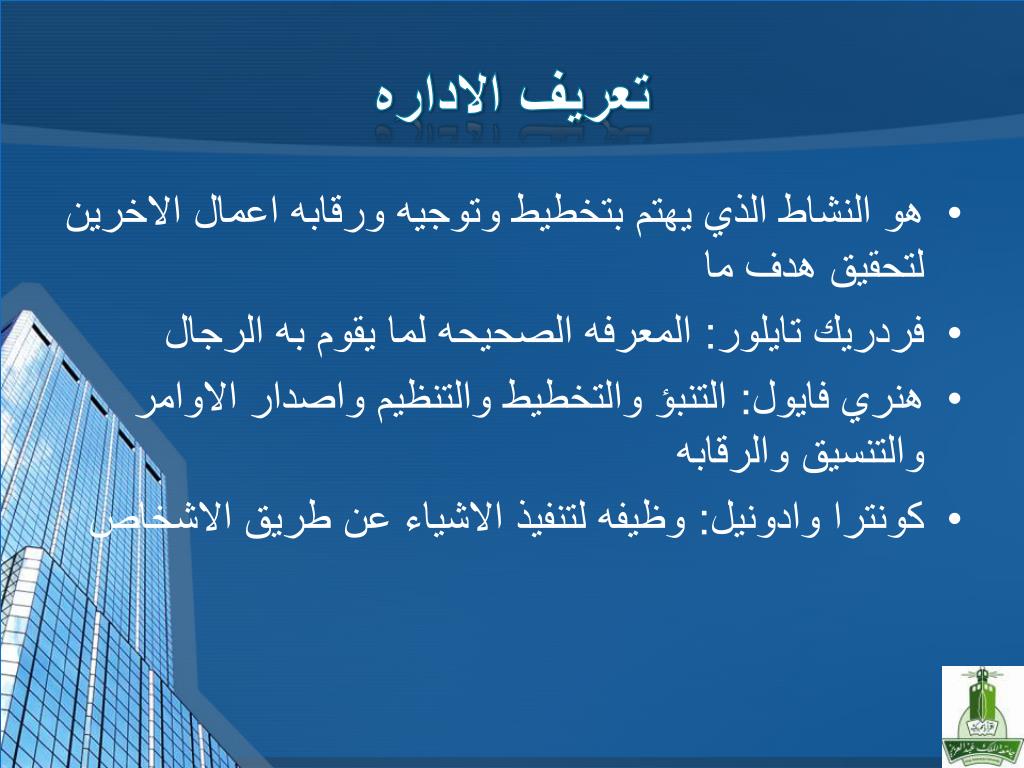 تعريف الاداره

• هو النشاط الذي يهتم بتخطيط وتوجيه ورقابه اعمال الاخرين لتحقيق هدف ما
• فردريك تايلور: المعرفه الصحيحه لما يقوم به الرجال
• هنري فايول: التنبؤ والتخطيط والتنظيم واصدار الاوامر والتنسيق والرقابه
• كونترا وادونيل: وظيفه لتنفيذ الاشياء عن طريق الاشخاص

جامعة الملك عبد العزيز